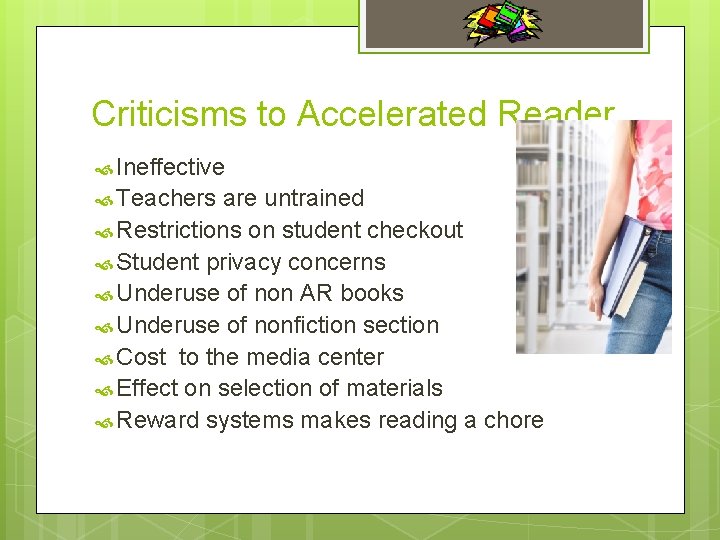 Criticisms to Accelerated Reader

Ineffective
Teachers are untrained
Restrictions on student checkout
Student privacy concerns
Underuse of non AR books
Underuse of nonfiction section
Cost to the media center
Effect on selection of materials
Reward systems makes reading a chore